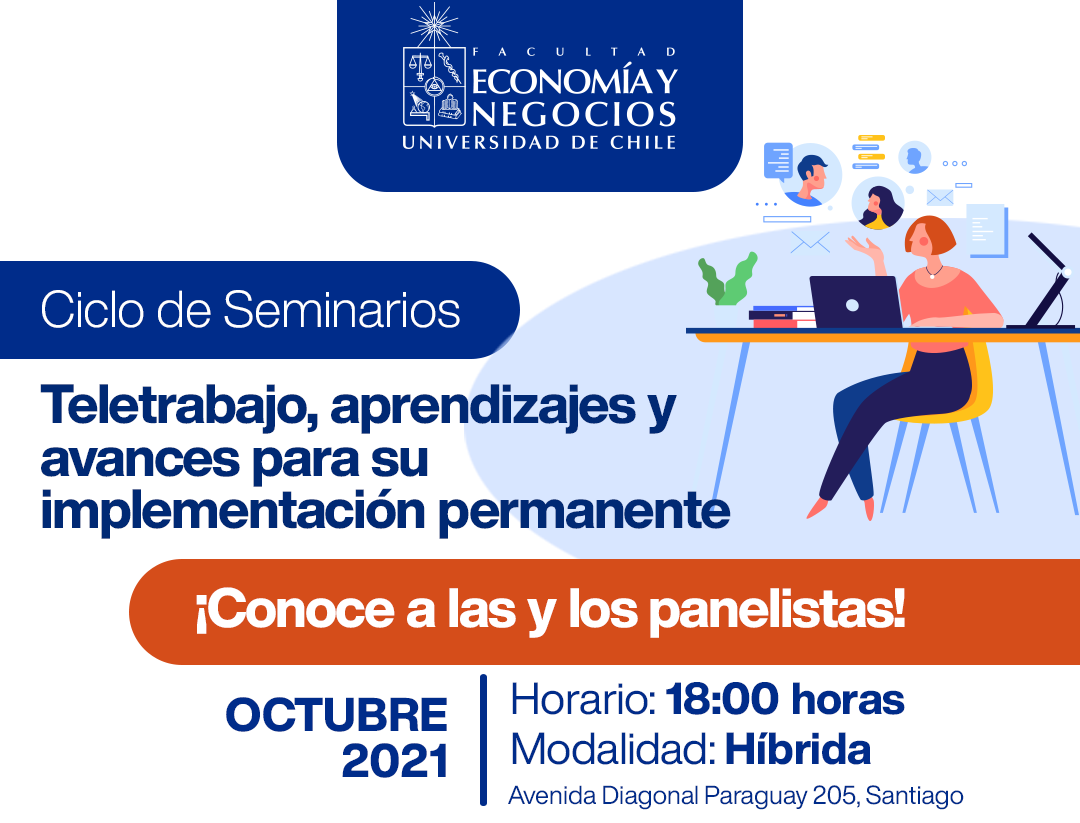 FACULTAD
ECONOMÍA Y NEGOCIOS
UNIVERSIDAD DE CHILE

Ciclo de Seminarios

Teletrabajo, aprendizajes y avances para su implementación permanente

¡Conoce a las y los panelistas!

OCTUBRE 2021

Horario: 18:00 horas
Modalidad: Híbrida
Avenida Diagonal Paraguay 205, Santiago